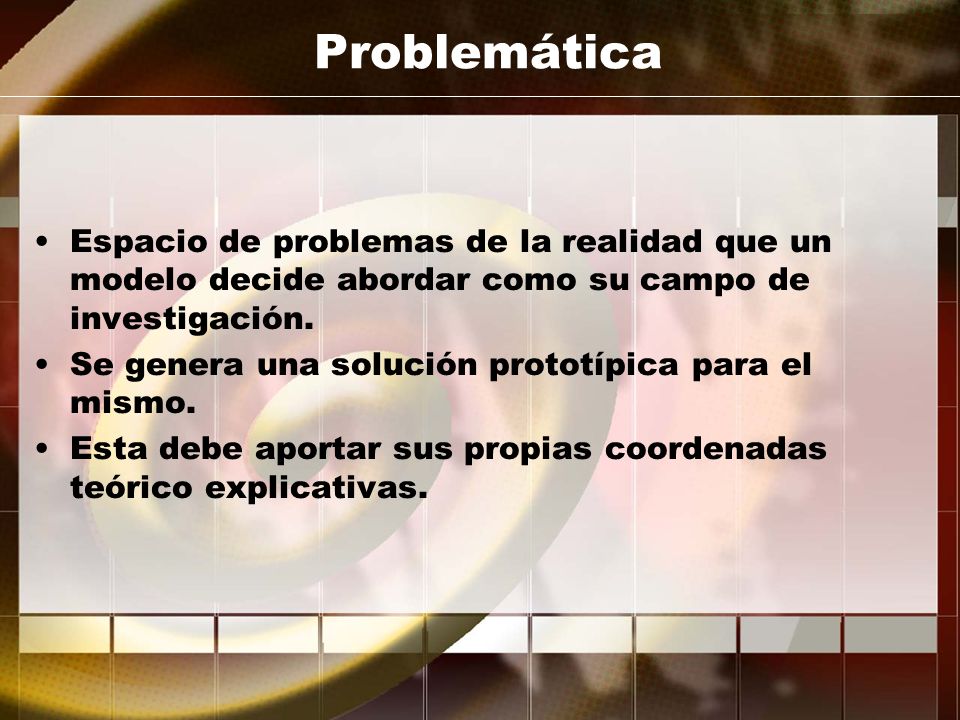 Problemática

• Espacio de problemas de la realidad que un modelo decide abordar como su campo de investigación.
• Se genera una solución prototípica para el mismo.
• Esta debe aportar sus propias coordenadas teórico explicativas.